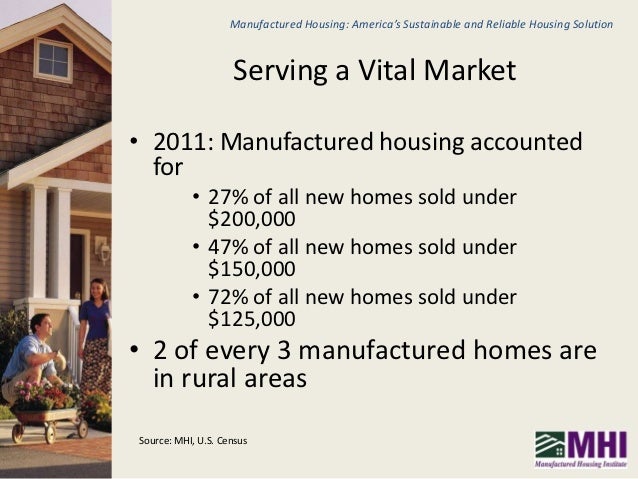 Manufactured Housing: America's Sustainable and Reliable Housing Solution

Serving a Vital Market

• 2011: Manufactured housing accounted for
  • 27% of all new homes sold under \$200,000
  • 47% of all new homes sold under \$150,000
  • 72% of all new homes sold under \$125,000
• 2 of every 3 manufactured homes are in rural areas

Source: MHI, U.S. Census

MHI
Manufactured Housing Institute